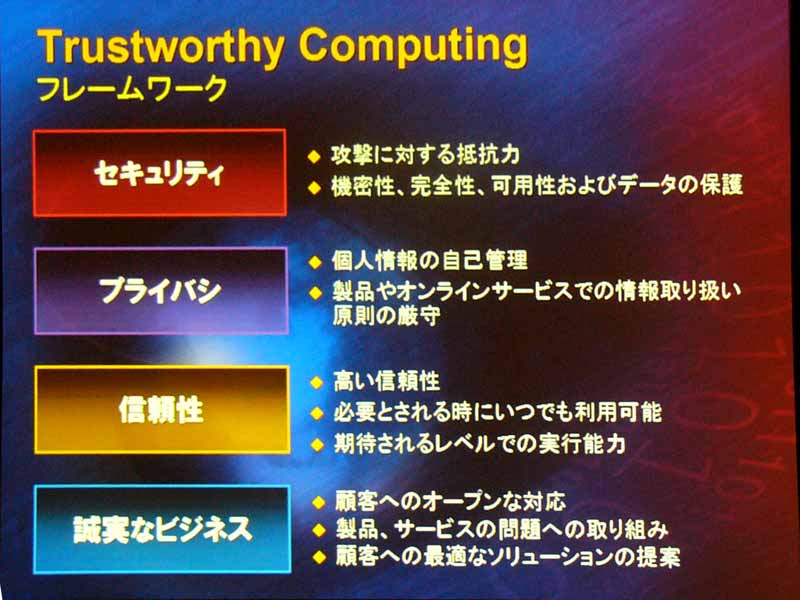 Trustworthy Computing
フレームワーク

セキュリティ

◆ 攻撃に対する抵抗力
◆ 機密性、完全性、可用性およびデータの保護

プライバシ

◆ 個人情報の自己管理
◆ 製品やオンラインサービスでの情報取り扱い原則の厳守

信頼性

◆ 高い信頼性
◆ 必要とされる時にいつでも利用可能
◆ 期待されるレベルでの実行能力

誠実なビジネス

◆ 顧客へのオープンな対応
◆ 製品、サービスの問題への取り組み
◆ 顧客への最適なソリューションの提案